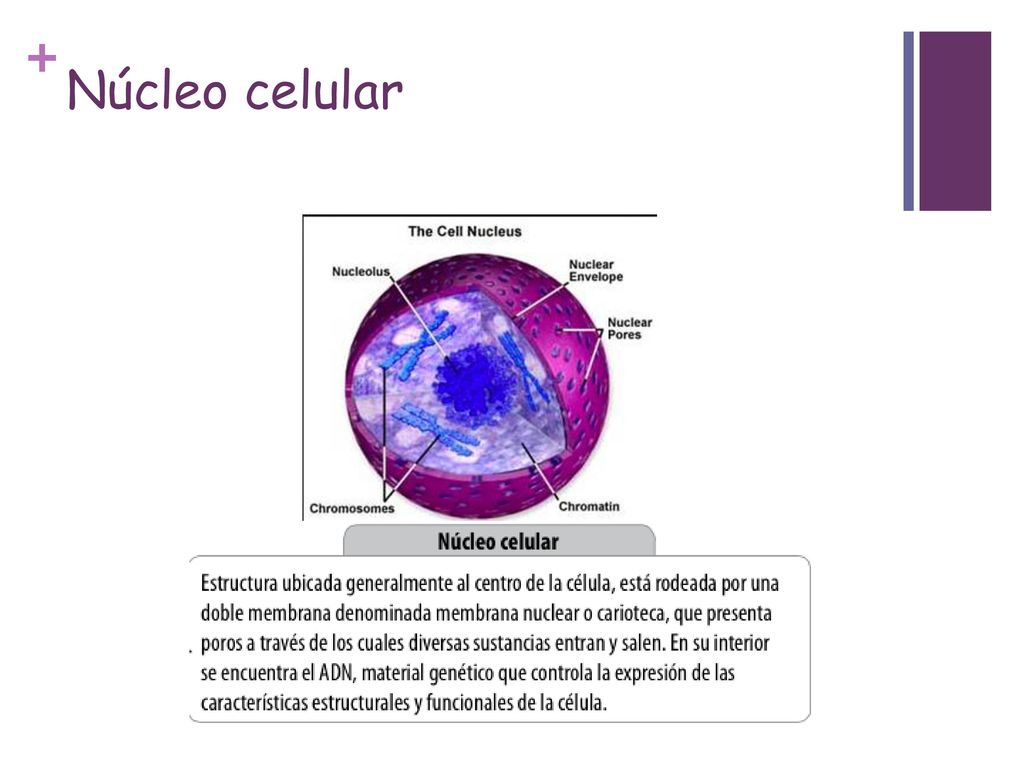 + Núcleo celular

The Cell Nucleus

Nucleolus

Nuclear Envelope

Nuclear Pores

Chromosomes

Chromatin

Núcleo celular

Estructura ubicada generalmente al centro de la célula, está rodeada por una doble membrana denominada membrana nuclear o carioteca, que presenta poros a través de los cuales diversas sustancias entran y salen. En su interior se encuentra el ADN, material genético que controla la expresión de las características estructurales y funcionales de la célula.